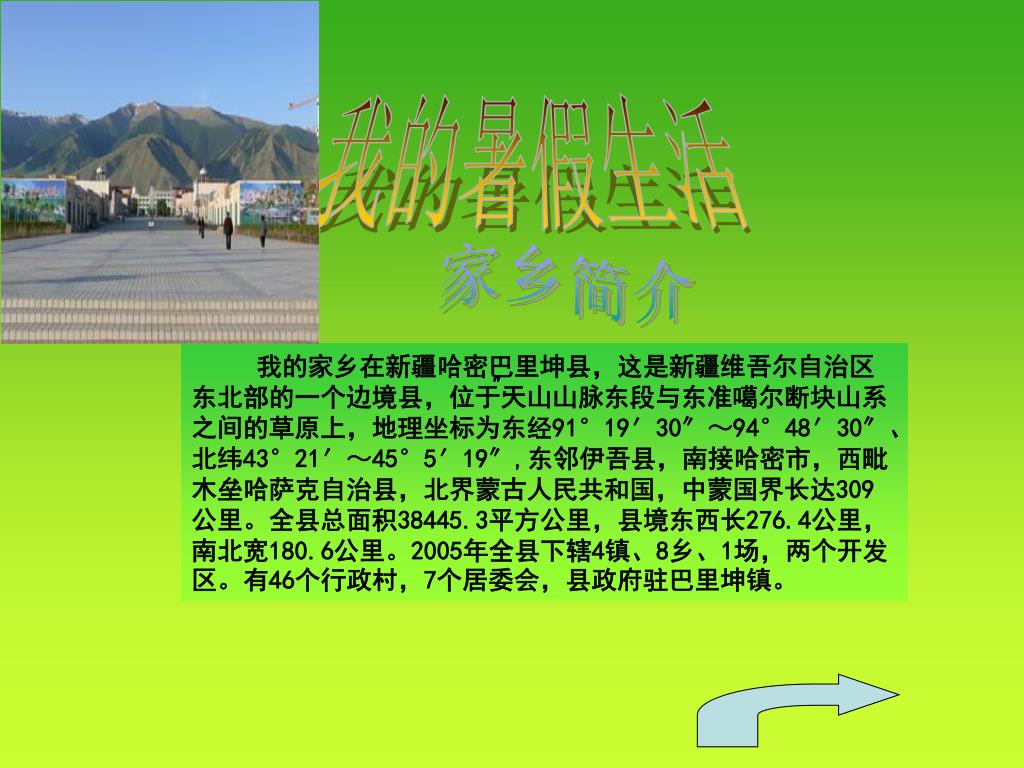 我的暑假生活

家乡简介

我的家乡在新疆哈密巴里坤县，这是新疆维吾尔自治区东北部的一个边境县，位于天山山脉东段与东准噶尔断块山系之间的草原上，地理坐标为东经91°19′30″～94°48′30″、北纬43°21′～45°5′19″，东邻伊吾县，南接哈密市，西毗木垒哈萨克自治县，北界蒙古人民共和国，中蒙国界长达309公里。全县总面积38445.3平方公里，县境东西长276.4公里，南北宽180.6公里。2005年全县下辖4镇、8乡、1场，两个开发区。有46个行政村，7个居委会，县政府驻巴里坤镇。